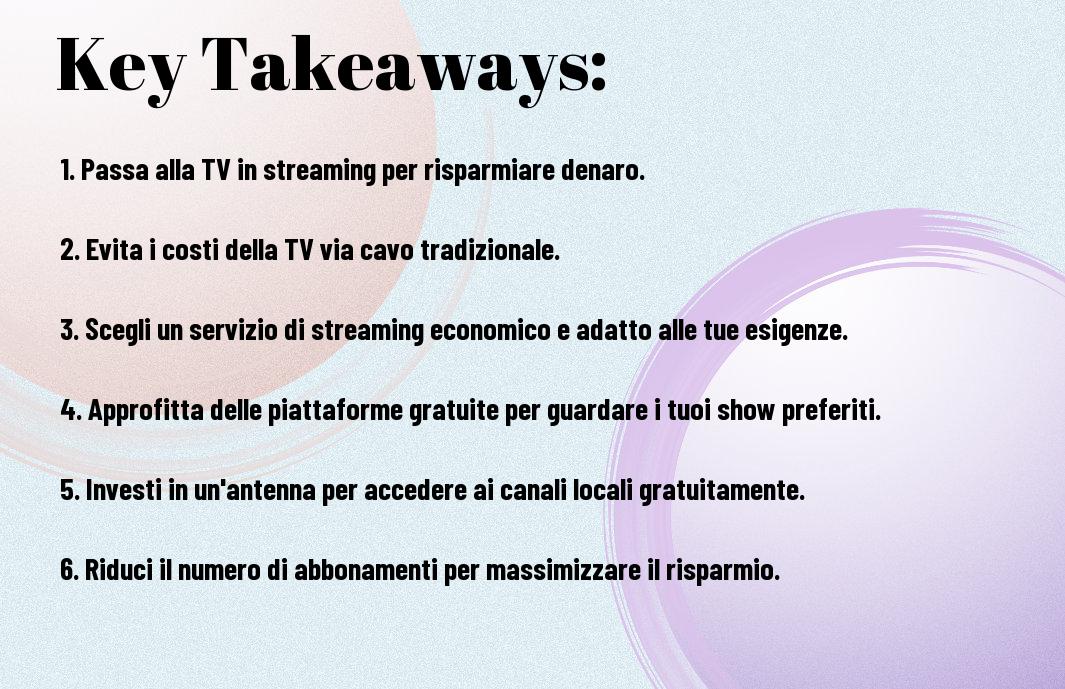 Key Takeaways:

1. Passa alla TV in streaming per risparmiare denaro.

2. Evita i costi della TV via cavo tradizionale.

3. Scegli un servizio di streaming economico e adatto alle tue esigenze.

4. Approfitta delle piattaforme gratuite per guardare i tuoi show preferiti.

5. Investi in un'antenna per accedere ai canali locali gratuitamente.

6. Riduci il numero di abbonamenti per massimizzare il risparmio.